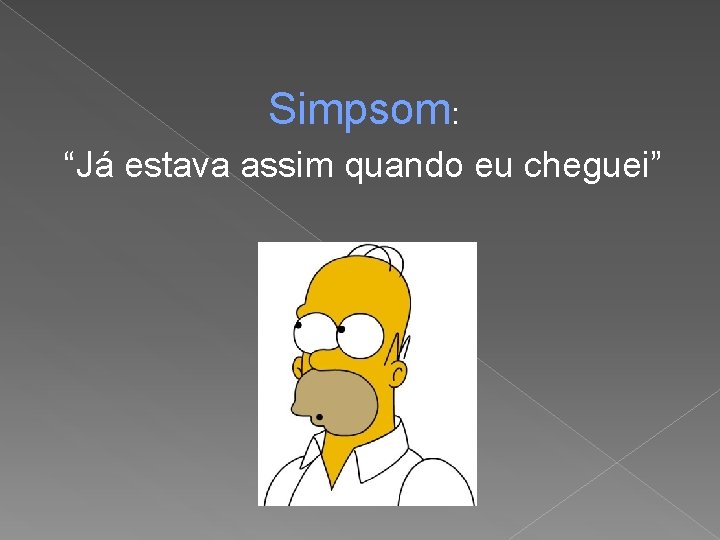 Simpsom:

“Já estava assim quando eu cheguei”